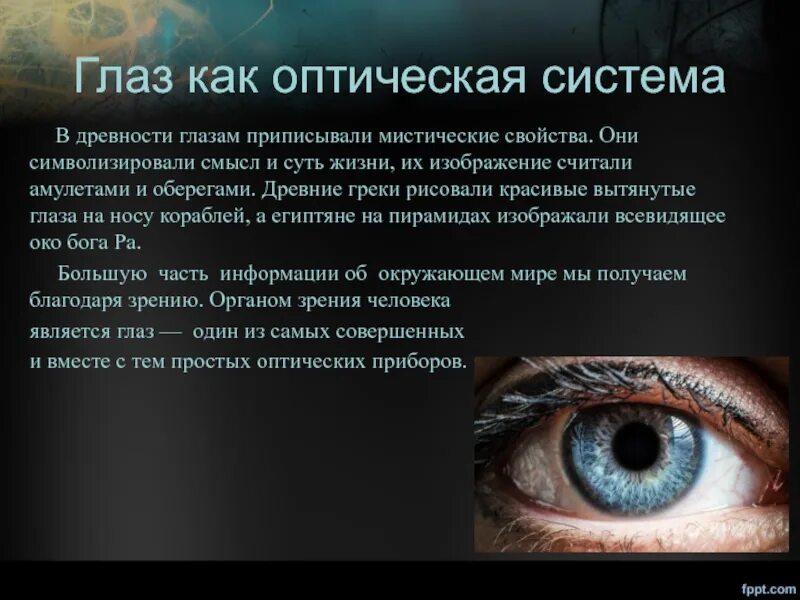 Глаз как оптическая система

В древности глазам приписывали мистические свойства. Они символизировали смысл и суть жизни, их изображение считали амулетами и оберегами. Древние греки рисовали красивые вытянутые глаза на носу кораблей, а египтяне на пирамидах изображали всевидящее око бога Ра.

Большую часть информации об окружающем мире мы получаем благодаря зрению. Органом зрения человека является глаз — один из самых совершенных и вместе с тем простых оптических приборов.

fppt.com